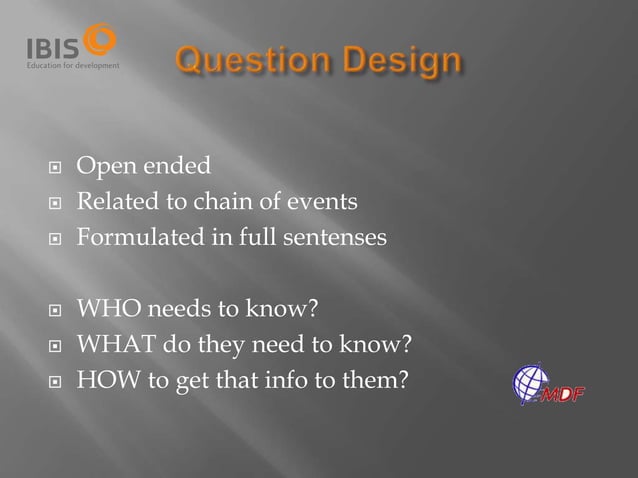 IBIS
Education for development

Question Design

Open ended
Related to chain of events
Formulated in full sentenses

WHO needs to know?
WHAT do they need to know?
HOW to get that info to them?

MDF